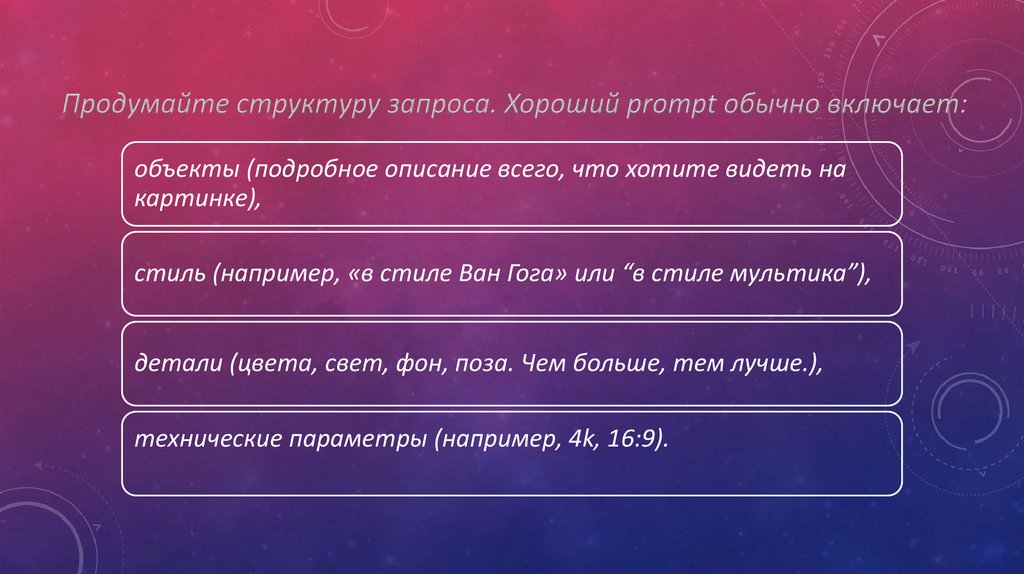 Продумайте структуру запроса. Хороший prompt обычно включает:

объекты (подробное описание всего, что хотите видеть на картинке),

стиль (например, «в стиле Ван Гога» или “в стиле мультика”),

детали (цвета, свет, фон, поза. Чем больше, тем лучше.),

технические параметры (например, 4k, 16:9).